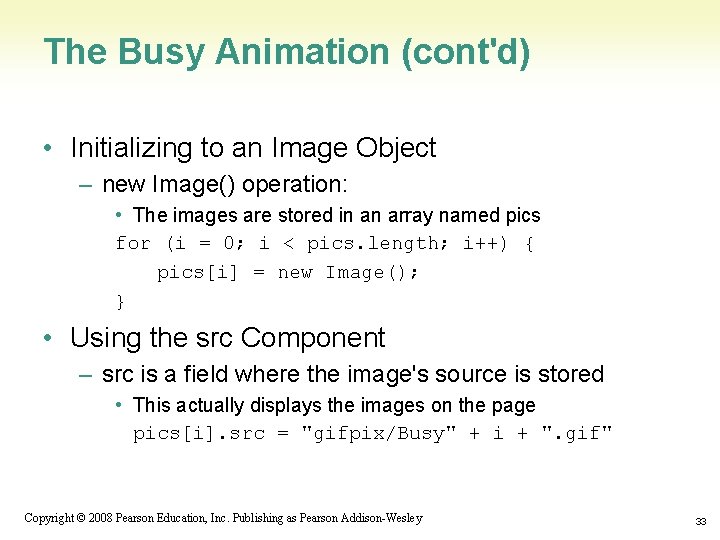 The Busy Animation (cont'd)

• Initializing to an Image Object

– new Image() operation:

• The images are stored in an array named pics

for (i = 0; i < pics.length; i++) {
pics[i] = new Image();
}

• Using the src Component

– src is a field where the image's source is stored

• This actually displays the images on the page

pics[i].src = "gifpix/Busy" + i + ".gif"

Copyright © 2008 Pearson Education, Inc. Publishing as Pearson Addison-Wesley

33